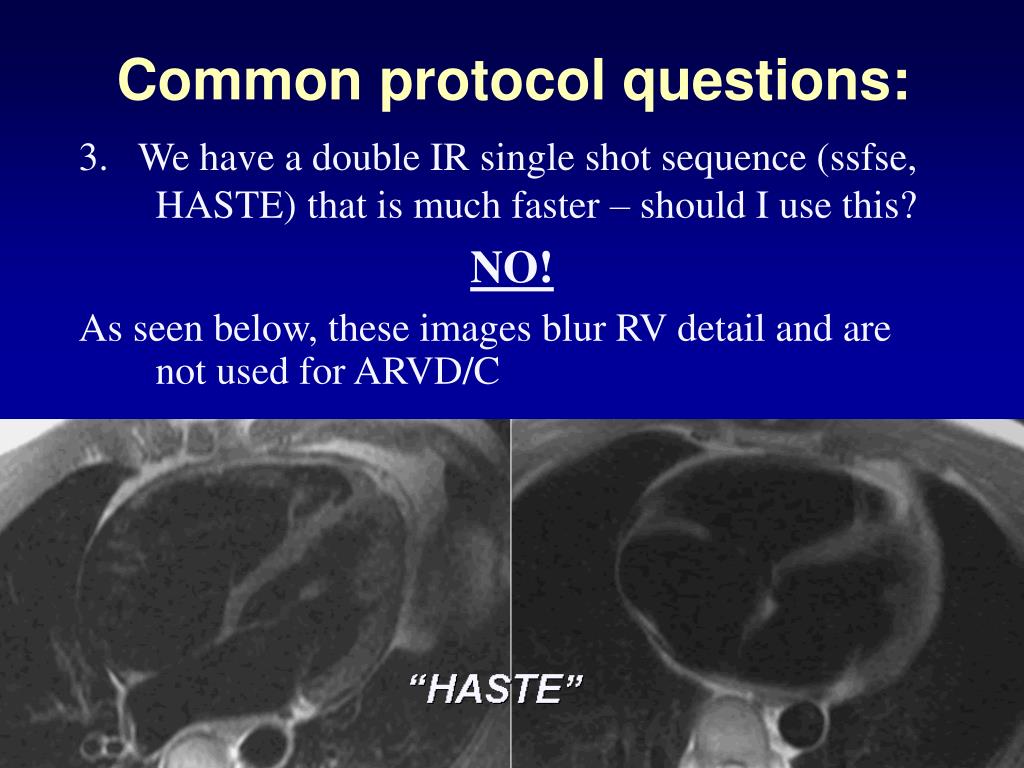 Common protocol questions:

3. We have a double IR single shot sequence (ssfse, HASTE) that is much faster – should I use this?

NO!

As seen below, these images blur RV detail and are not used for ARVD/C

“HASTE”